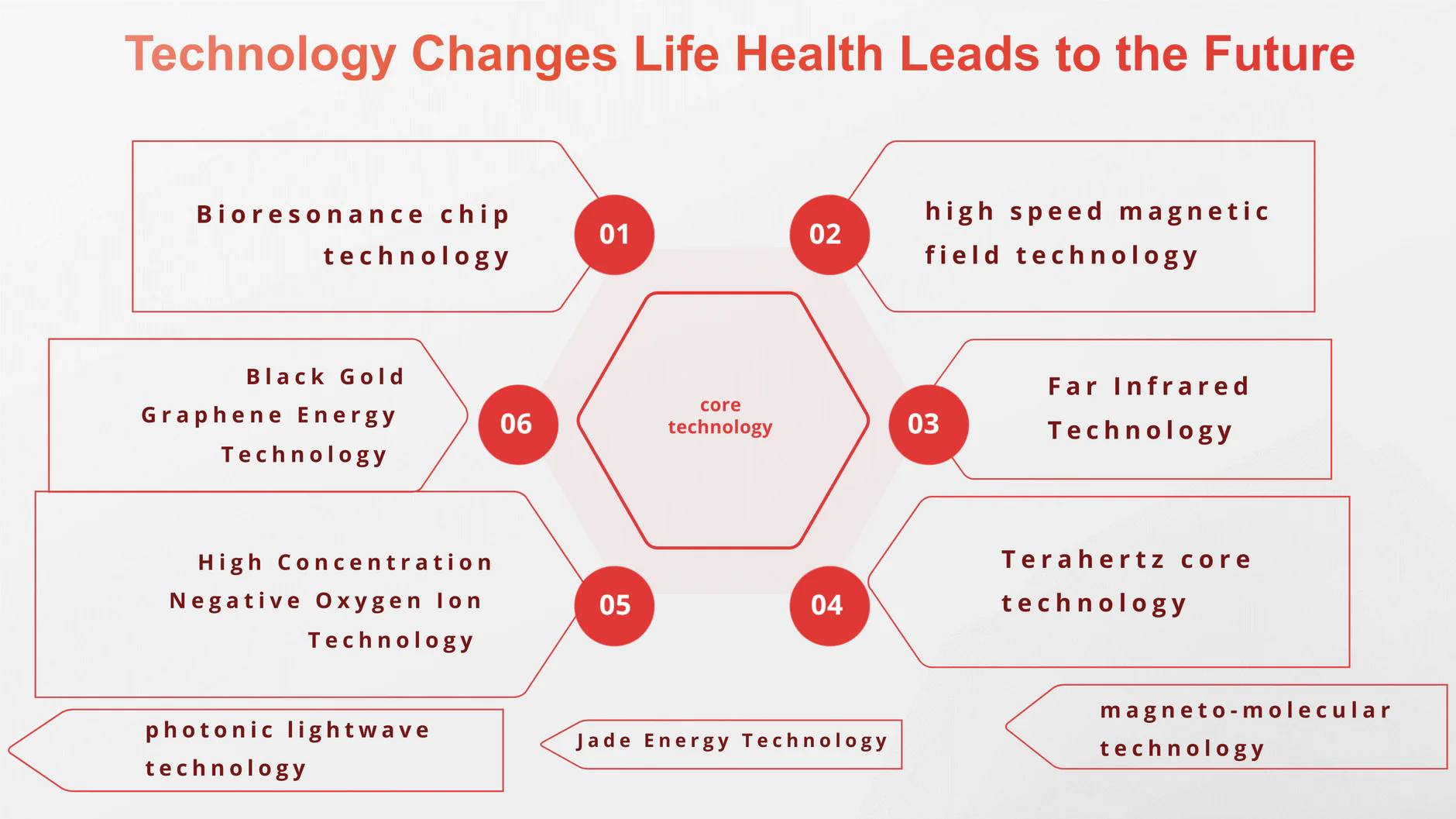 Technology Changes Life Health Leads to the Future

Bioresonance chip technology

01

02

high speed magnetic field technology

Black Gold Graphene Energy Technology

06

core technology

03

Far Infrared Technology

High Concentration Negative Oxygen Ion Technology

05

04

Terahertz core technology

photonic lightwave technology

Jade Energy Technology

magneto-molecular technology